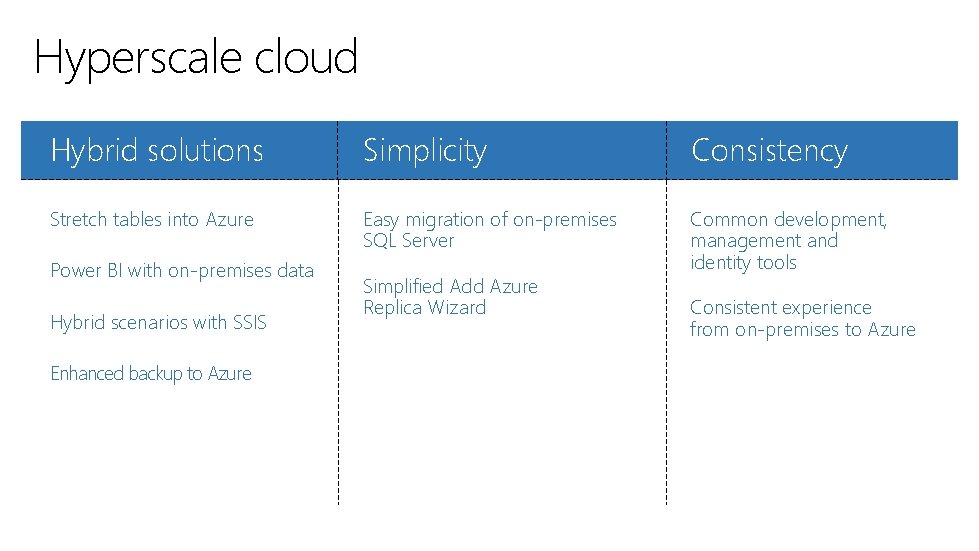 Hyperscale cloud

Hybrid solutions

Stretch tables into Azure

Power BI with on-premises data

Hybrid scenarios with SSIS

Enhanced backup to Azure

Simplicity

Easy migration of on-premises SQL Server

Simplified Add Azure Replica Wizard

Consistency

Common development, management and identity tools

Consistent experience from on-premises to Azure